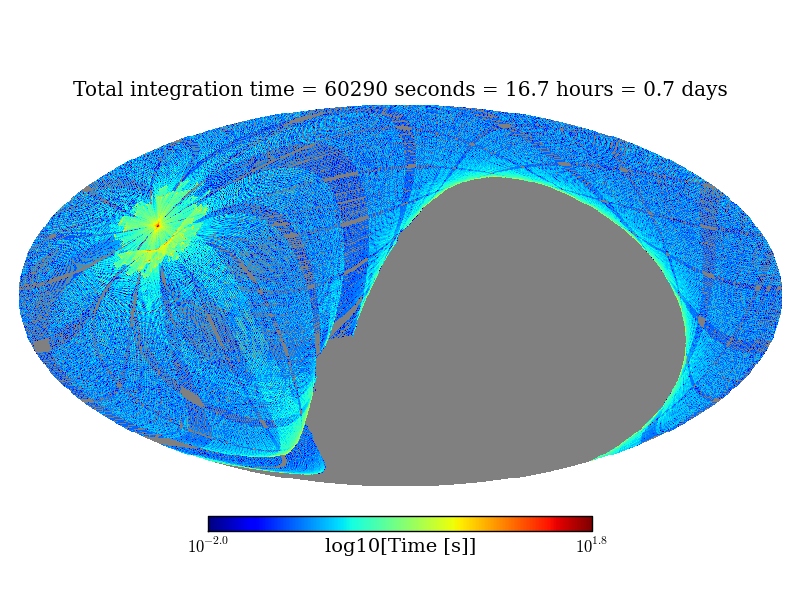 Total integration time = 60290 seconds = 16.7 hours = 0.7 days

$10^{-2.0}$ log10[Time [s]] $10^{1.8}$